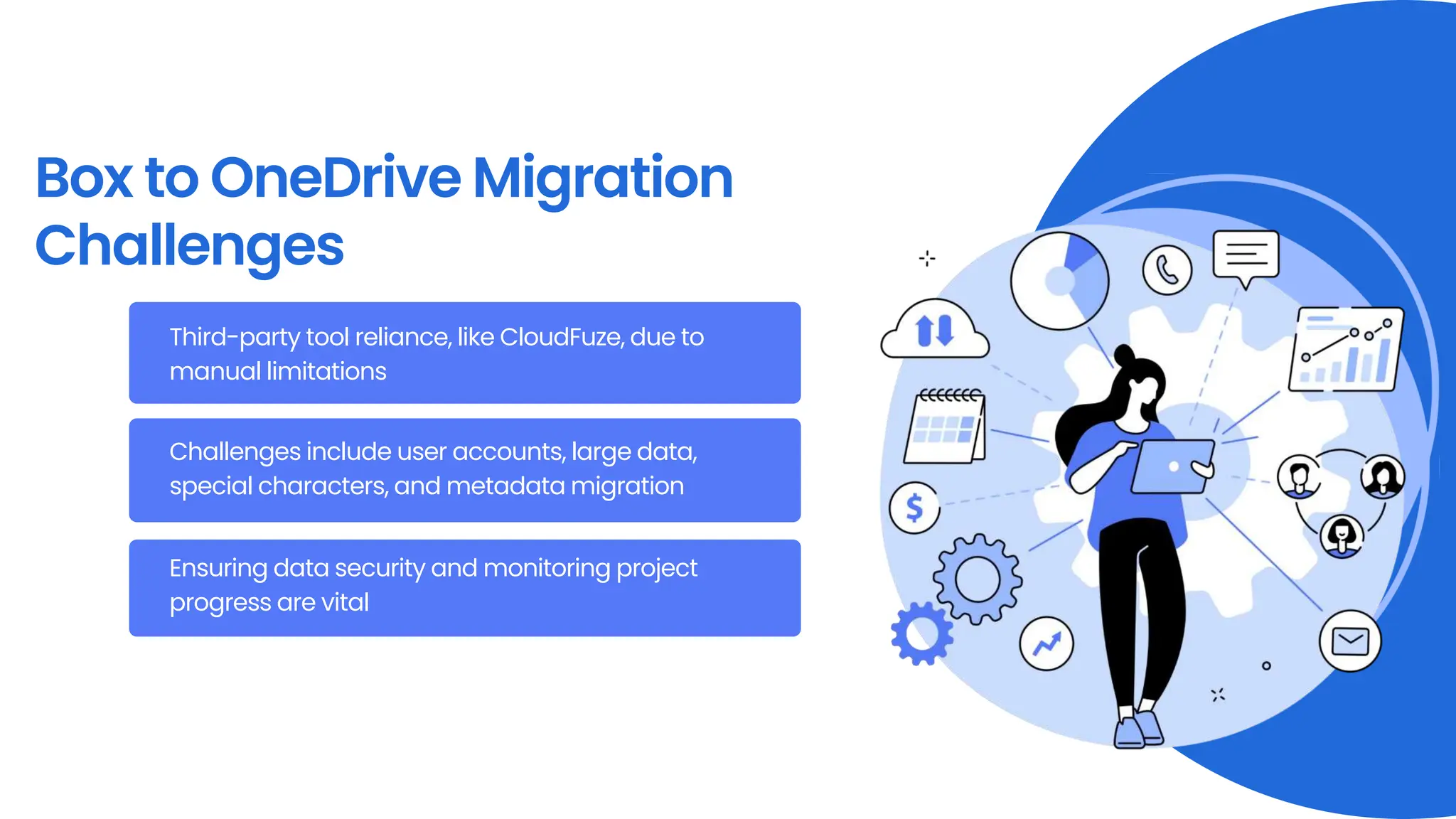 Box to OneDrive Migration Challenges

Third-party tool reliance, like CloudFuze, due to manual limitations

Challenges include user accounts, large data, special characters, and metadata migration

Ensuring data security and monitoring project progress are vital

$